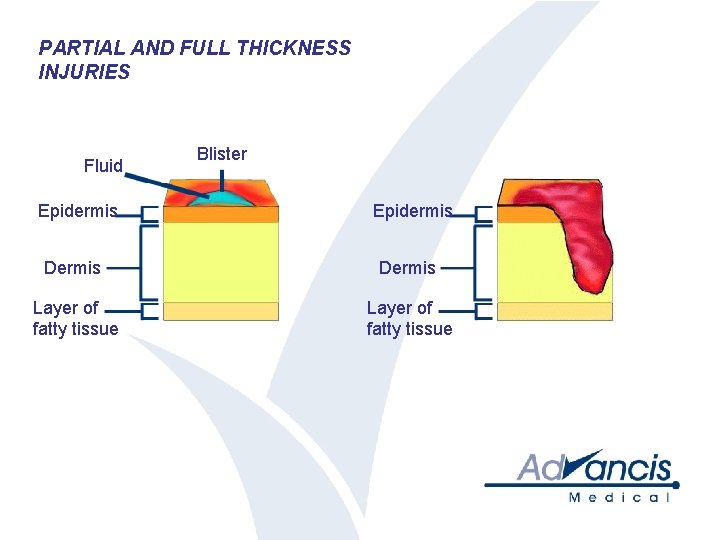 PARTIAL AND FULL THICKNESS INJURIES

Fluid
Blister
Epidermis
Dermis
Layer of fatty tissue

Epidermis
Dermis
Layer of fatty tissue

Advancis
Medical